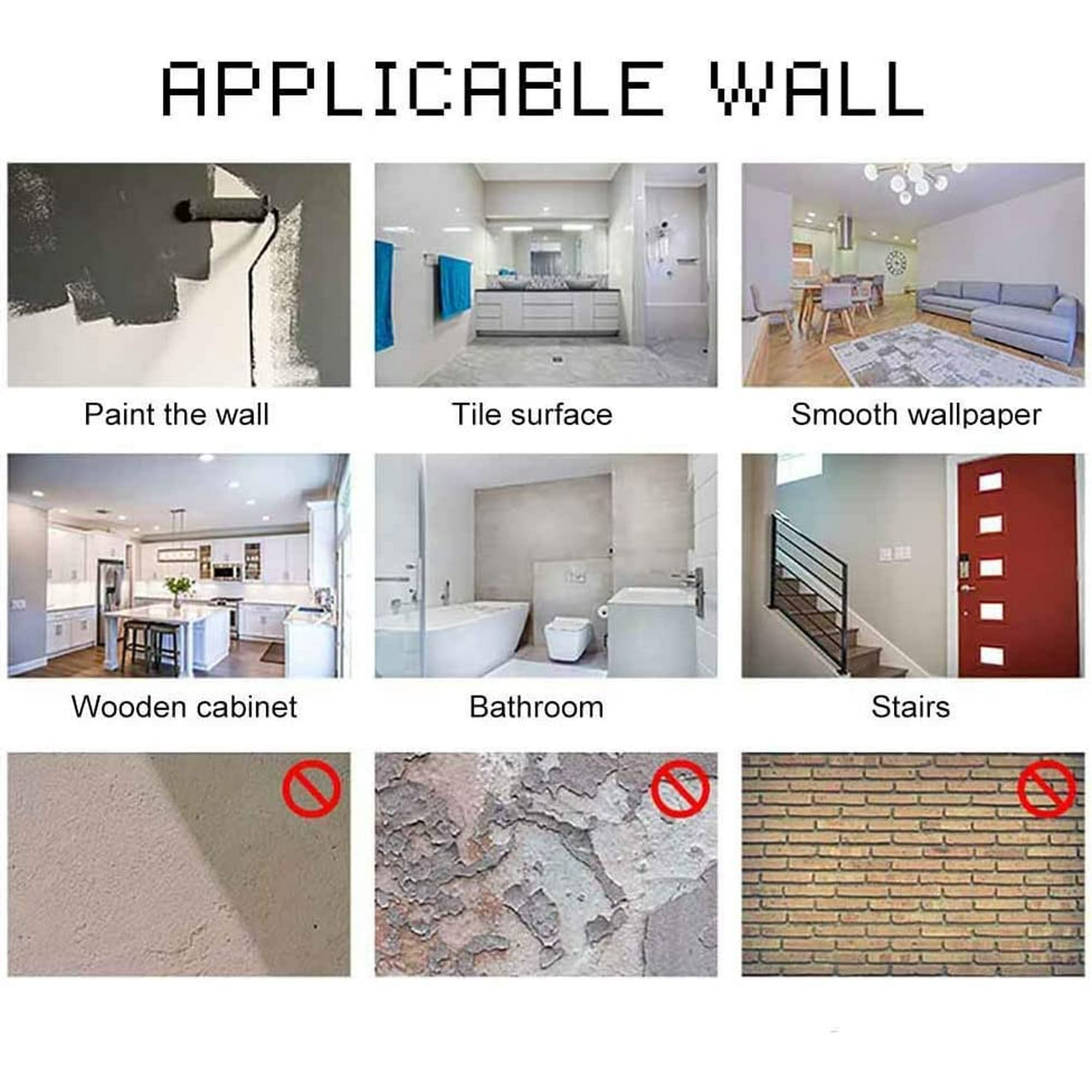 APPLICABLE WALL

Paint the wall

Tile surface

Smooth wallpaper

Wooden cabinet

Bathroom

Stairs